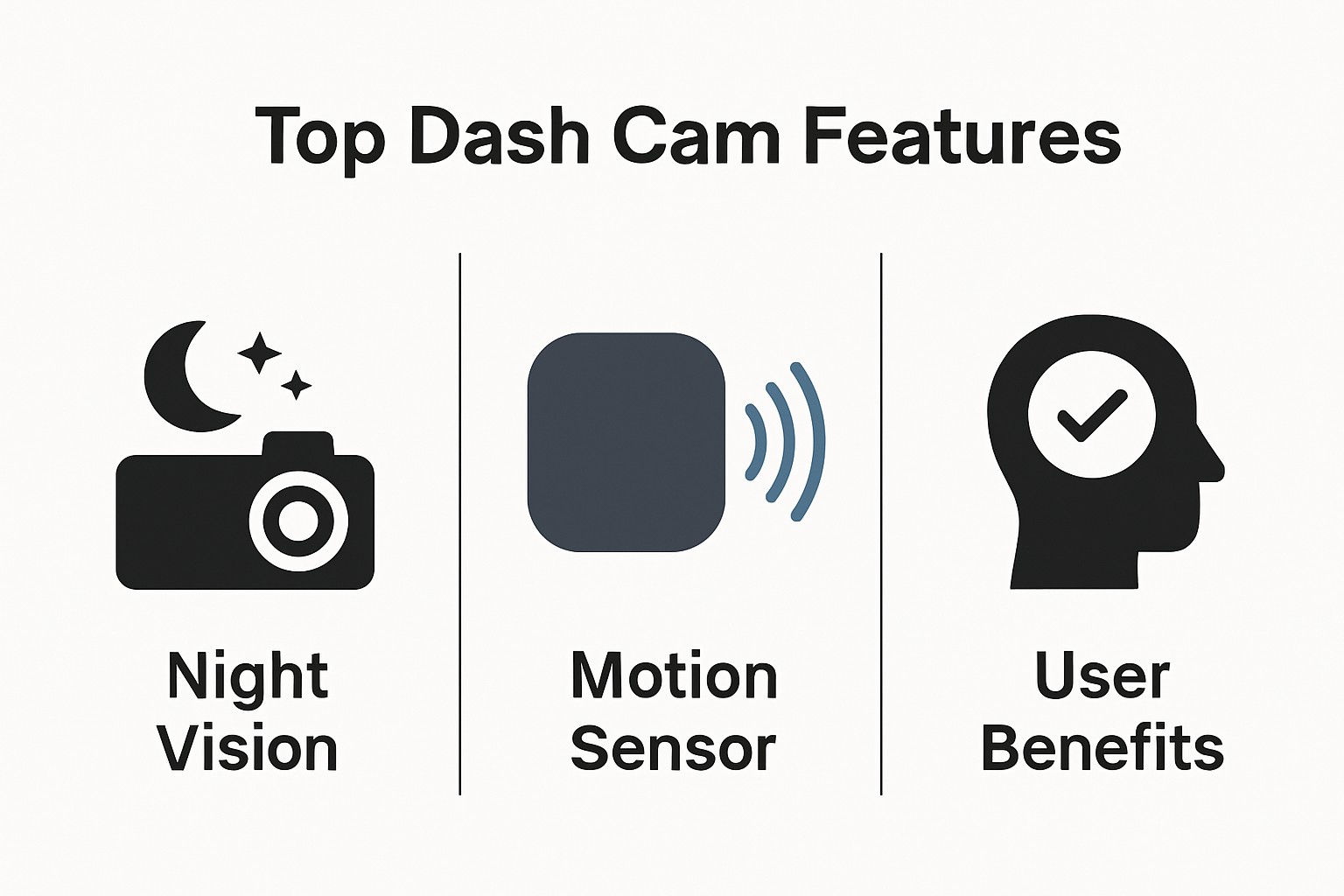 Top Dash Cam Features

Night Vision

Motion Sensor

User Benefits